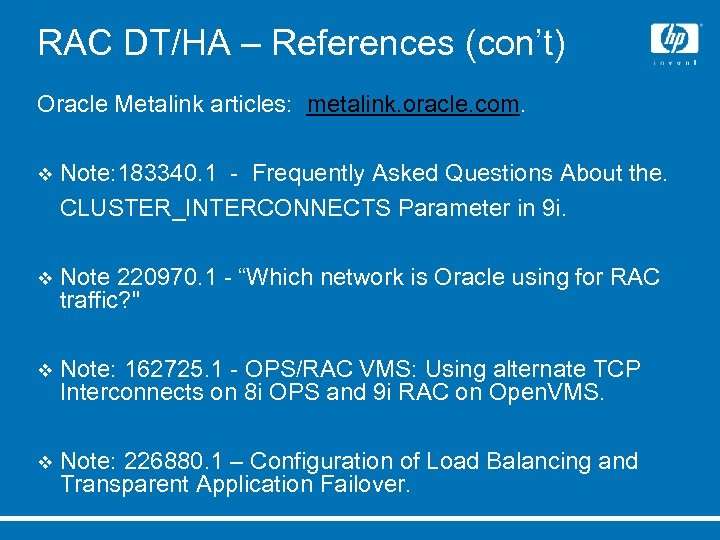 RAC DT/HA – References (con't)

hp
invent

Oracle Metalink articles: metalink.oracle.com.

❖ Note:183340.1 - Frequently Asked Questions About the. CLUSTER_INTERCONNECTS Parameter in 9i.

❖ Note 220970.1 - "Which network is Oracle using for RAC traffic?"

❖ Note: 162725.1 - OPS/RAC VMS: Using alternate TCP Interconnects on 8i OPS and 9i RAC on OpenVMS.

❖ Note: 226880.1 – Configuration of Load Balancing and Transparent Application Failover.